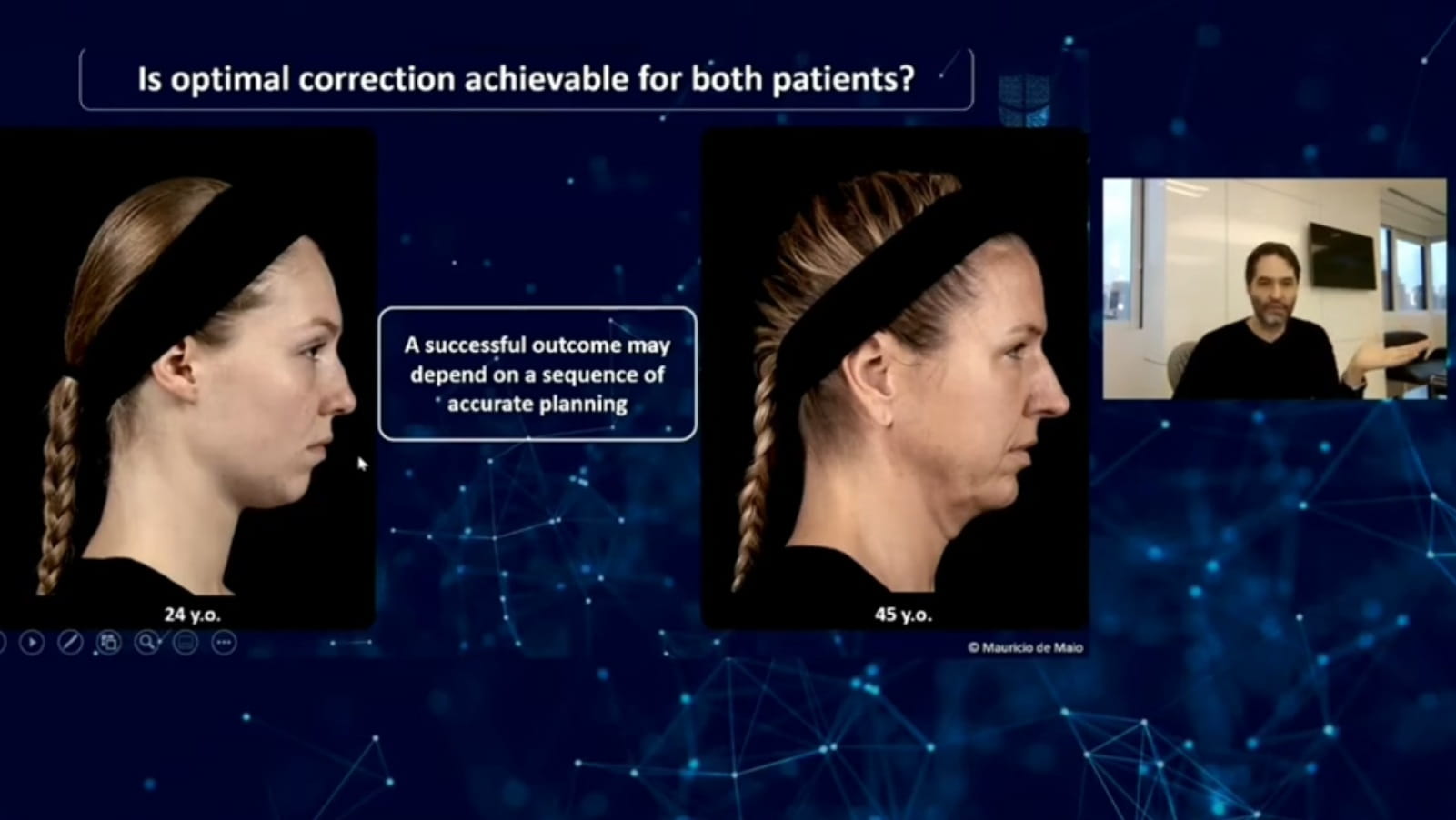 Is optimal correction achievable for both patients?

24 y.o.

A successful outcome may depend on a sequence of accurate planning

45 y.o.

© Mauricio de Maio